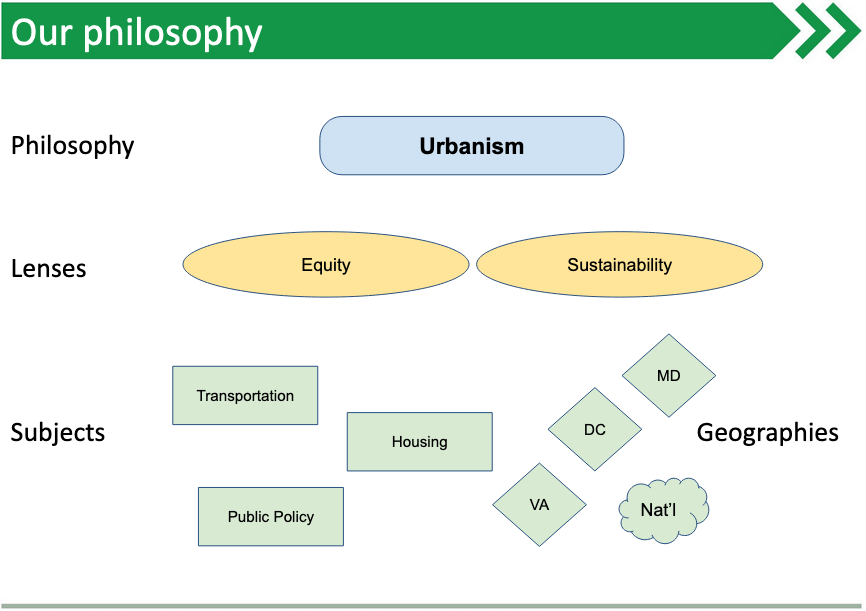 Our philosophy

Philosophy

Urbanism

Lenses

Equity

Sustainability

Subjects

Transportation

Housing

Public Policy

MD

DC

VA

Nat'l

Geographies